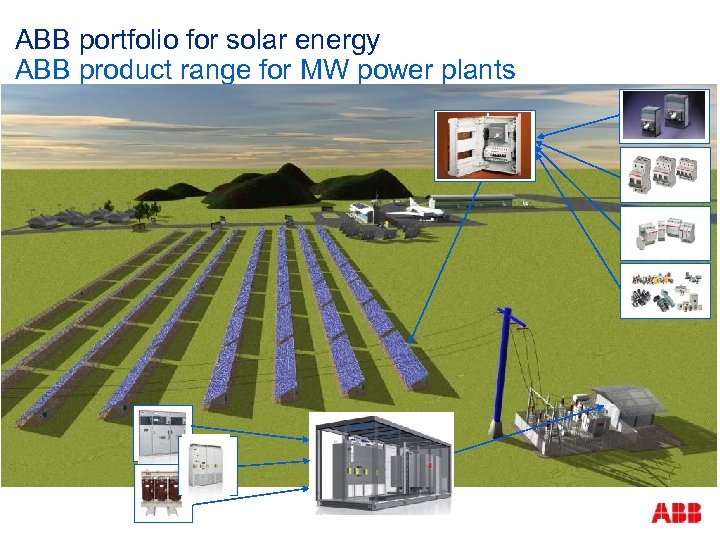 ABB portfolio for solar energy
ABB product range for MW power plants

ABB